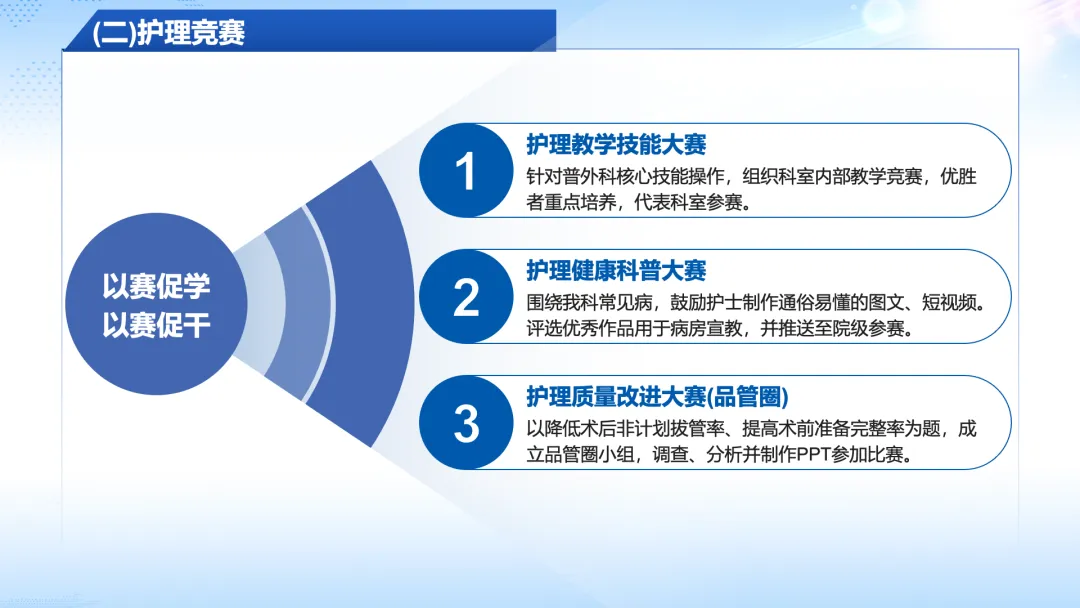 (二)护理竞赛

以赛促学
以赛促干

1
护理教学技能大赛
针对普外科核心技能操作，组织科室内部教学竞赛，优胜者重点培养，代表科室参赛。

2
护理健康科普大赛
围绕我科常见病，鼓励护士制作通俗易懂的图文、短视频。评选优秀作品用于病房宣教，并推送至院级参赛。

3
护理质量改进大赛(品管圈)
以降低术后非计划拔管率、提高术前准备完整率为题，成立品管圈小组，调查、分析并制作PPT参加比赛。